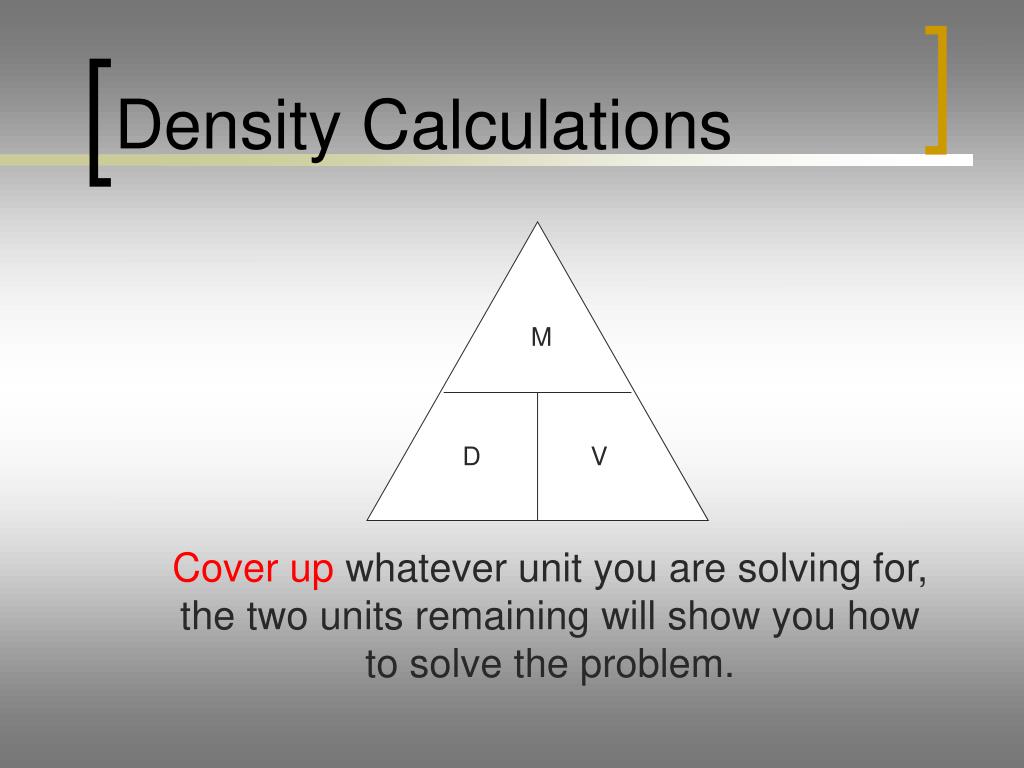 Density Calculations

M

D

V

Cover up whatever unit you are solving for, the two units remaining will show you how to solve the problem.